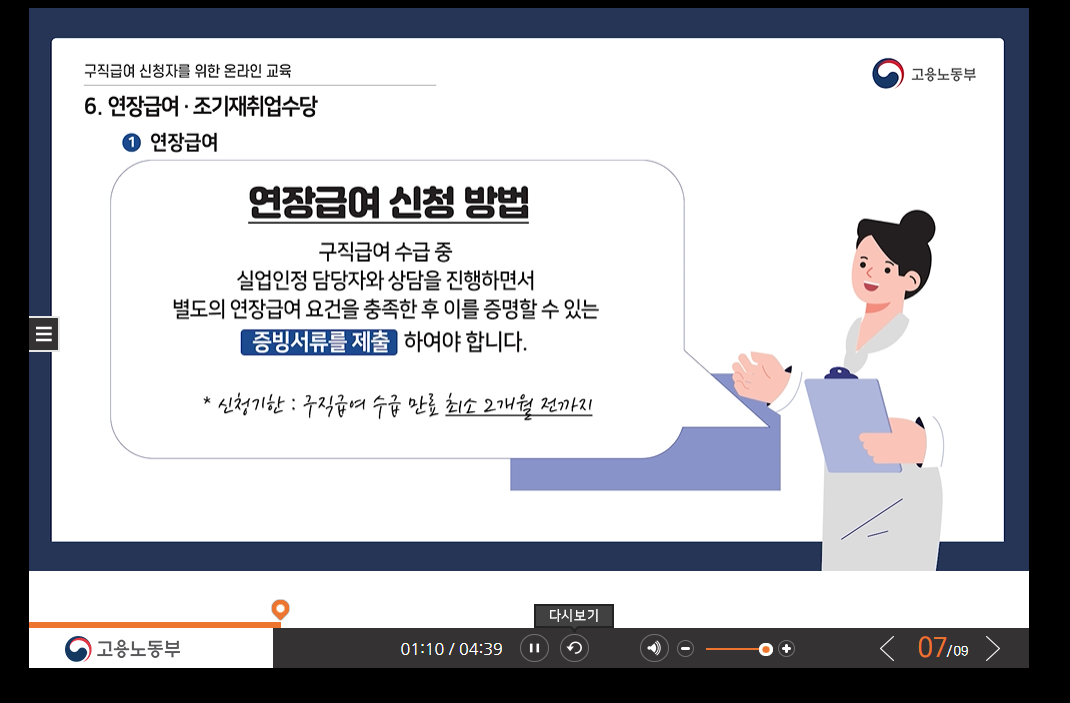 구직급여 신청자를 위한 온라인 교육

고용노동부

6. 연장급여 · 조기재취업수당

1 연장급여

연장급여 신청 방법

구직급여 수급 중
실업인정 담당자와 상담을 진행하면서
별도의 연장급여 요건을 충족한 후 이를 증명할 수 있는
증빙서류를 제출 하여야 합니다.

* 신청기한 : 구직급여 수급 만료 최소 2개월 전까지

다시보기

고용노동부

01:10 / 04:39

07/09